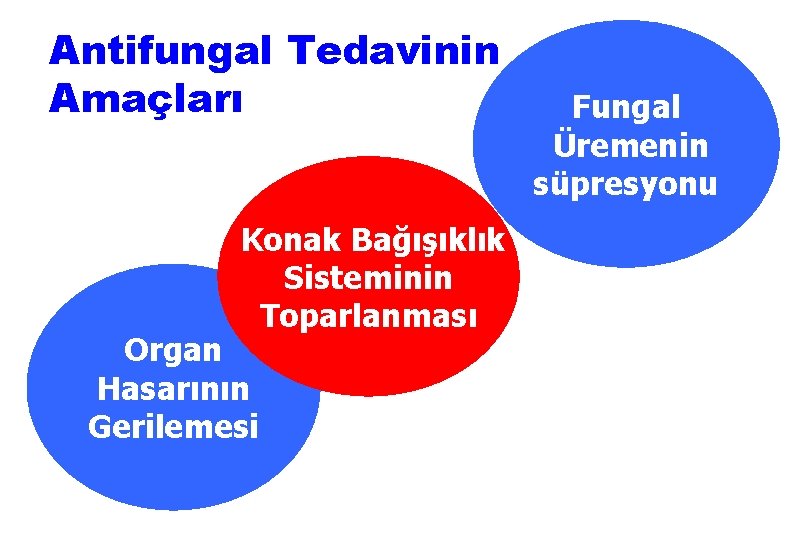 Antifungal Tedavinin Amaçları

Fungal Üremenin süpresyonu

Konak Bağışıklık Sisteminin Toparlanması

Organ Hasarının Gerilemesi